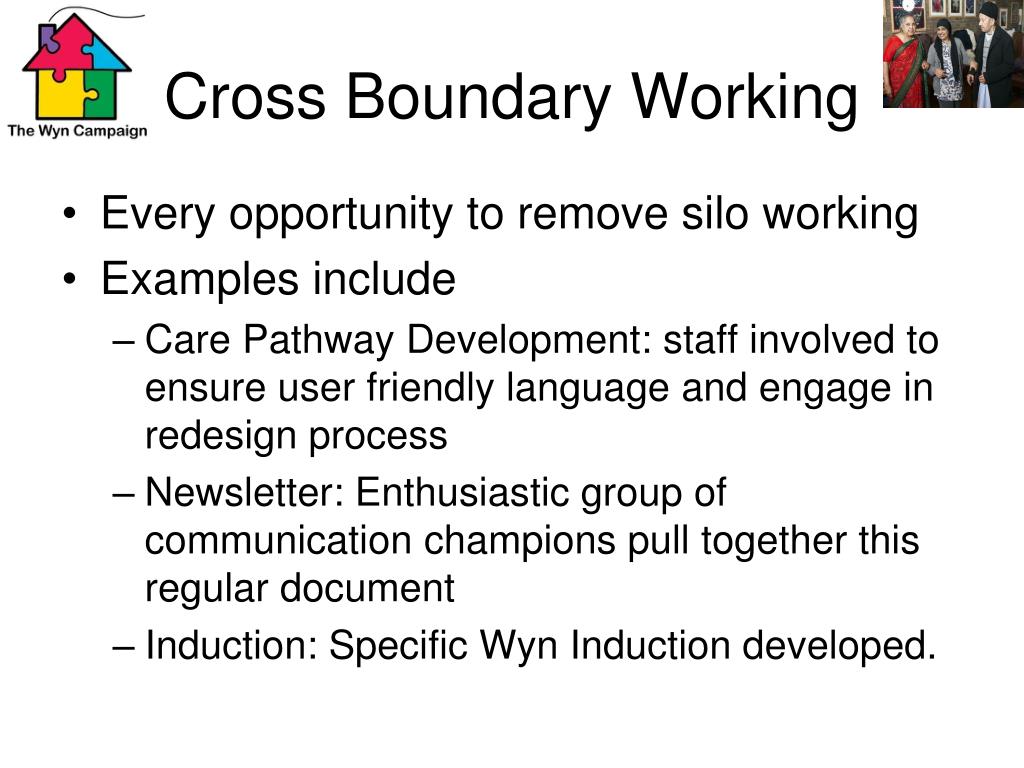 The Wyn Campaign

Cross Boundary Working

• Every opportunity to remove silo working
• Examples include
– Care Pathway Development: staff involved to ensure user friendly language and engage in redesign process
– Newsletter: Enthusiastic group of communication champions pull together this regular document
– Induction: Specific Wyn Induction developed.